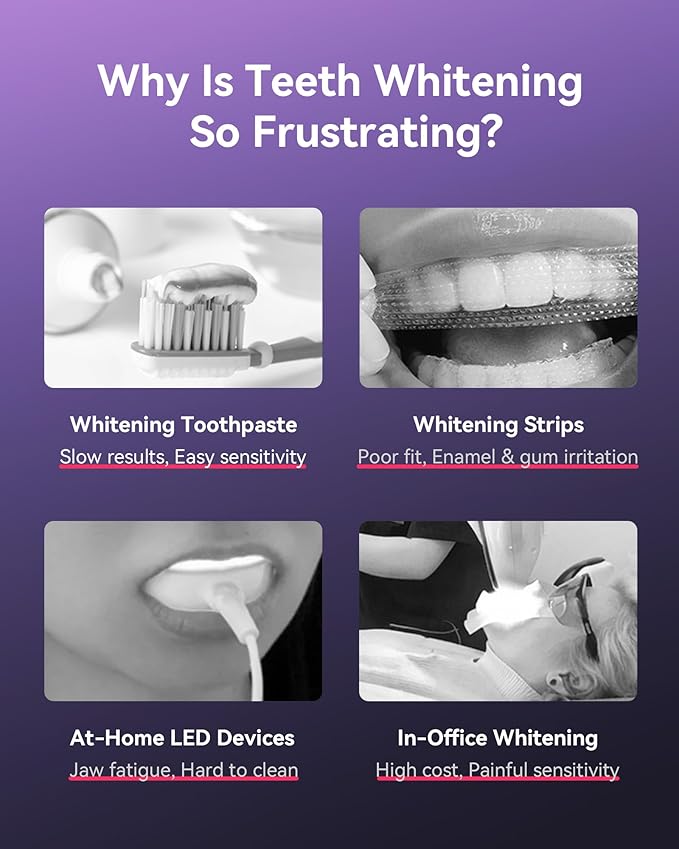 Why Is Teeth Whitening So Frustrating?

Whitening Toothpaste
Slow results, Easy sensitivity

Whitening Strips
Poor fit, Enamel & gum irritation

At-Home LED Devices
Jaw fatigue, Hard to clean

In-Office Whitening
High cost, Painful sensitivity